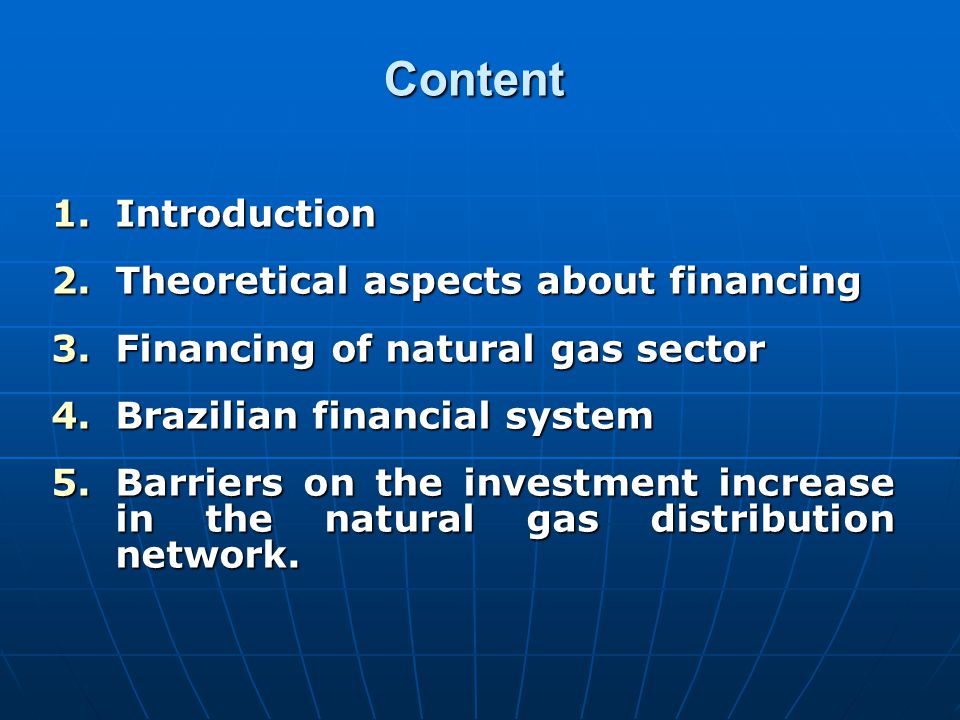 Content

1. Introduction
2. Theoretical aspects about financing
3. Financing of natural gas sector
4. Brazilian financial system
5. Barriers on the investment increase in the natural gas distribution network.